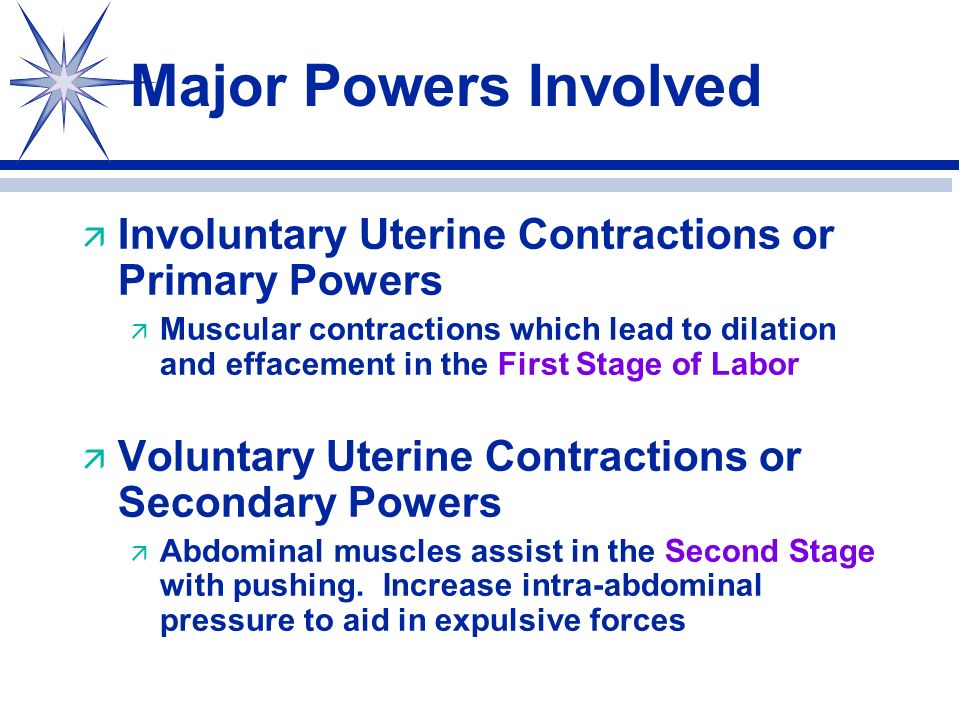 Major Powers Involved

Involuntary Uterine Contractions or Primary Powers

Muscular contractions which lead to dilation and effacement in the First Stage of Labor

Voluntary Uterine Contractions or Secondary Powers

Abdominal muscles assist in the Second Stage with pushing. Increase intra-abdominal pressure to aid in expulsive forces